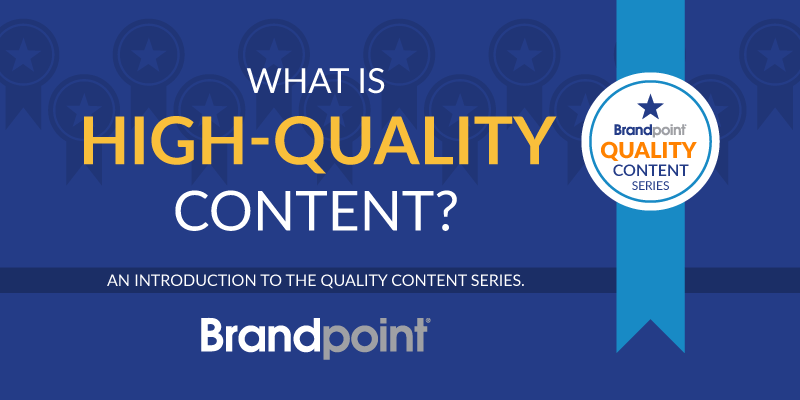 WHAT IS
HIGH-QUALITY
CONTENT?

Brandpoint
QUALITY
CONTENT
SERIES

AN INTRODUCTION TO THE QUALITY CONTENT SERIES.

Brandpoint